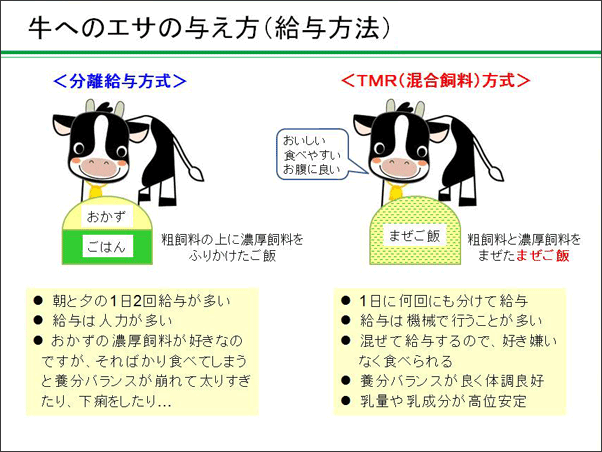 牛へのエサの与え方（給与方法）

＜分離給与方式＞

おかず
ごはん

粗飼料の上に濃厚飼料をふりかけたご飯

● 朝と夕の1日2回給与が多い
● 給与は人力が多い
● おかずの濃厚飼料が好きなのですが、そればかり食べてしまうと養分バランスが崩れて太りすぎたり、下痢をしたり…

＜TMR（混合飼料）方式＞

おいしい
食べやすい
お腹に良い

まぜご飯

粗飼料と濃厚飼料をまぜたまぜご飯

● 1日に何回にも分けて給与
● 給与は機械で行うことが多い
● 混ぜて給与するので、好き嫌いなく食べられる
● 養分バランスが良く体調良好
● 乳量や乳成分が高位安定